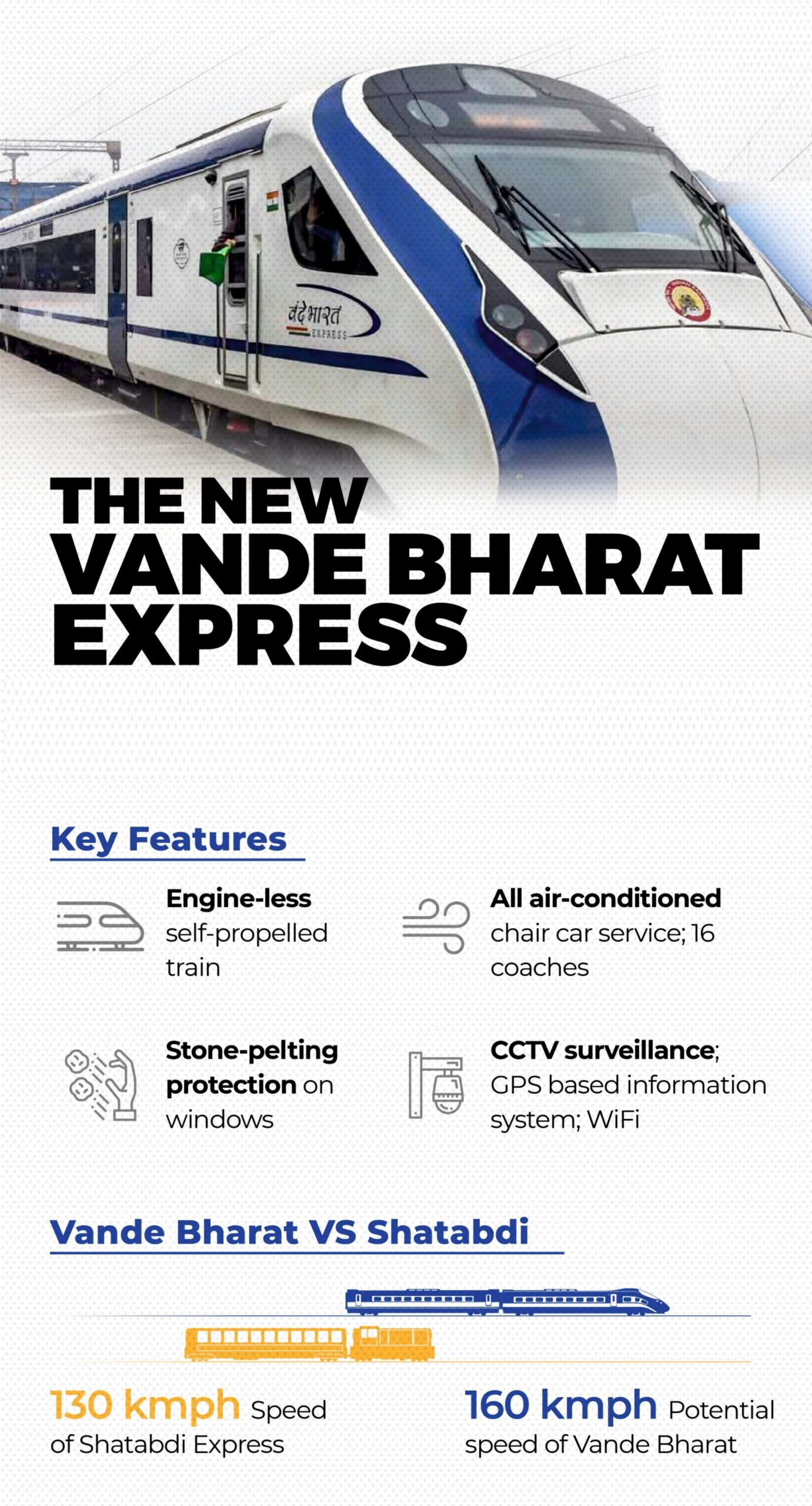 वंदे भारत
EXPRESS

THE NEW VANDE BHARAT EXPRESS

Key Features

Engine-less self-propelled train

All air-conditioned chair car service; 16 coaches

Stone-pelting protection on windows

CCTV surveillance; GPS based information system; WiFi

Vande Bharat VS Shatabdi

130 kmph Speed of Shatabdi Express

160 kmph Potential speed of Vande Bharat